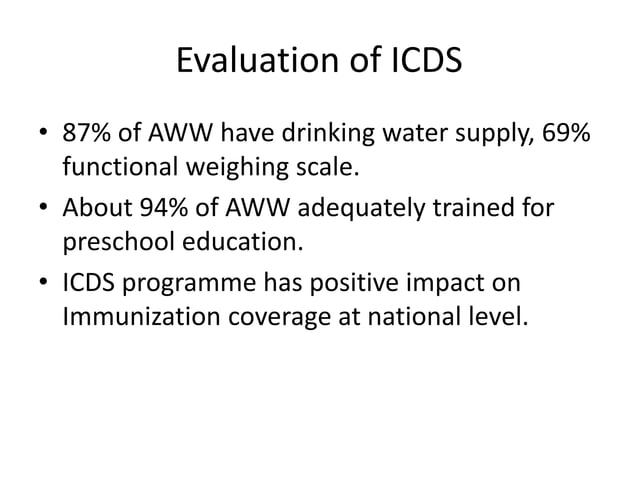 Evaluation of ICDS

• 87% of AWW have drinking water supply, 69% functional weighing scale.
• About 94% of AWW adequately trained for preschool education.
• ICDS programme has positive impact on Immunization coverage at national level.